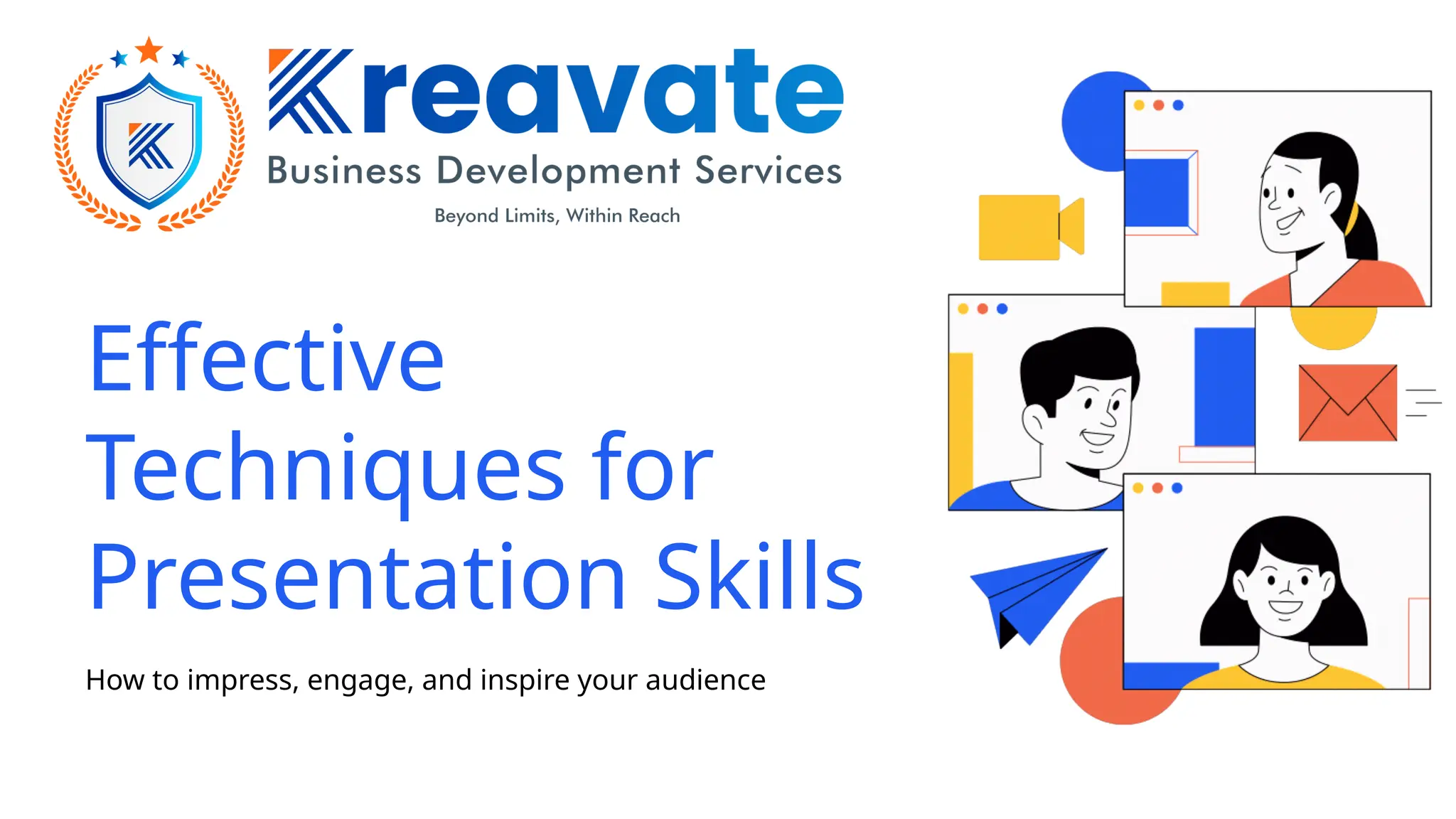 Kreavate
Business Development Services
Beyond Limits, Within Reach

Effective Techniques for Presentation Skills

How to impress, engage, and inspire your audience